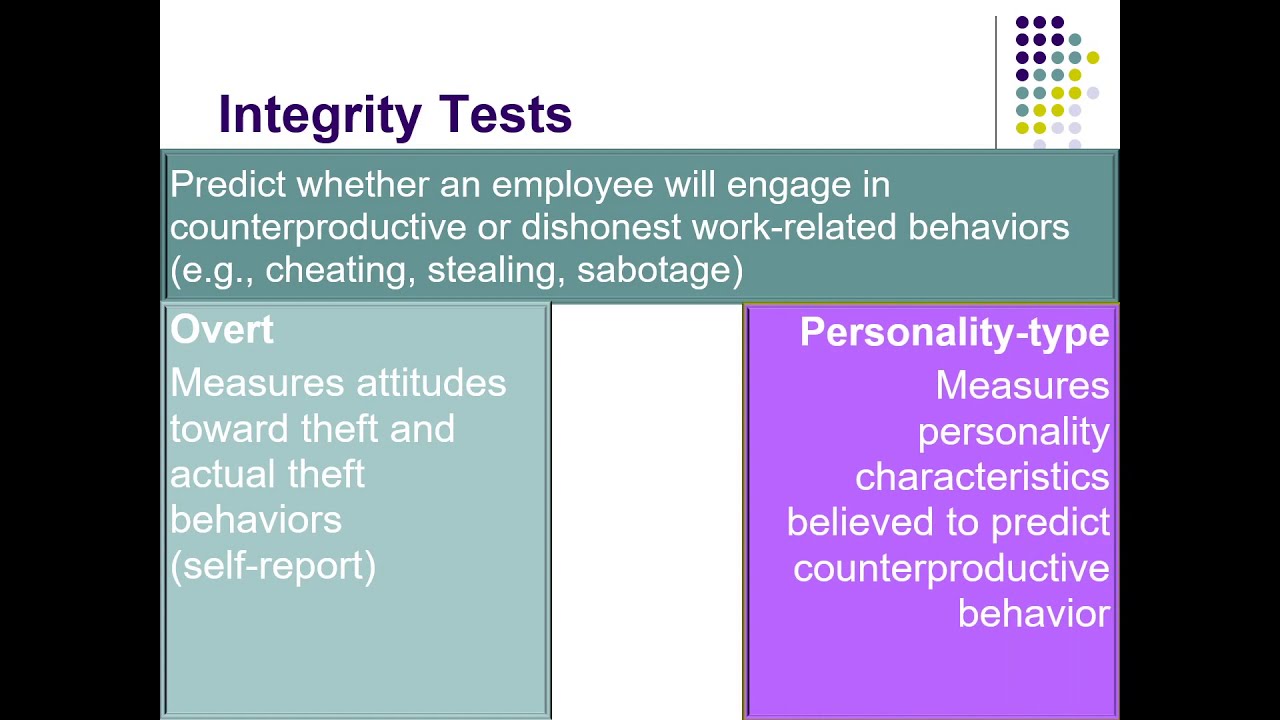 Integrity Tests

Predict whether an employee will engage in counterproductive or dishonest work-related behaviors (e.g., cheating, stealing, sabotage)

Overt

Measures attitudes toward theft and actual theft behaviors (self-report)

Personality-type

Measures personality characteristics believed to predict counterproductive behavior